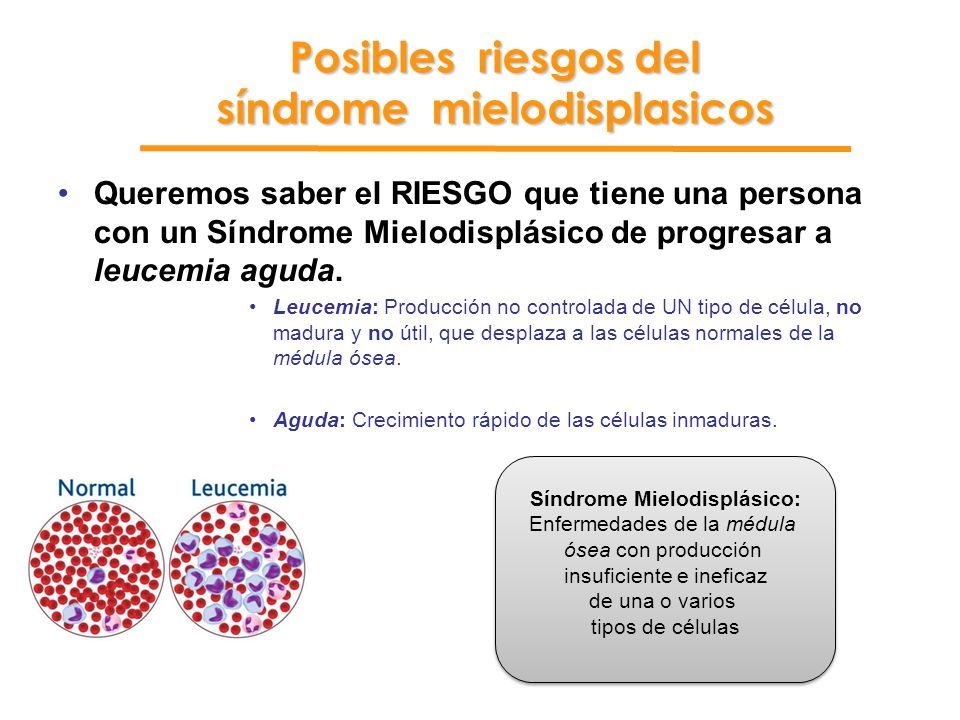 Posibles riesgos del síndrome mielodisplasicos

• Queremos saber el RIESGO que tiene una persona con un Síndrome Mielodisplásico de progresar a leucemia aguda.

• Leucemia: Producción no controlada de UN tipo de célula, no madura y no útil, que desplaza a las células normales de la médula ósea.

• Aguda: Crecimiento rápido de las células inmaduras.

Normal

Leucemia

Síndrome Mielodisplásico:
Enfermedades de la médula ósea con producción insuficiente e ineficaz de una o varios tipos de células